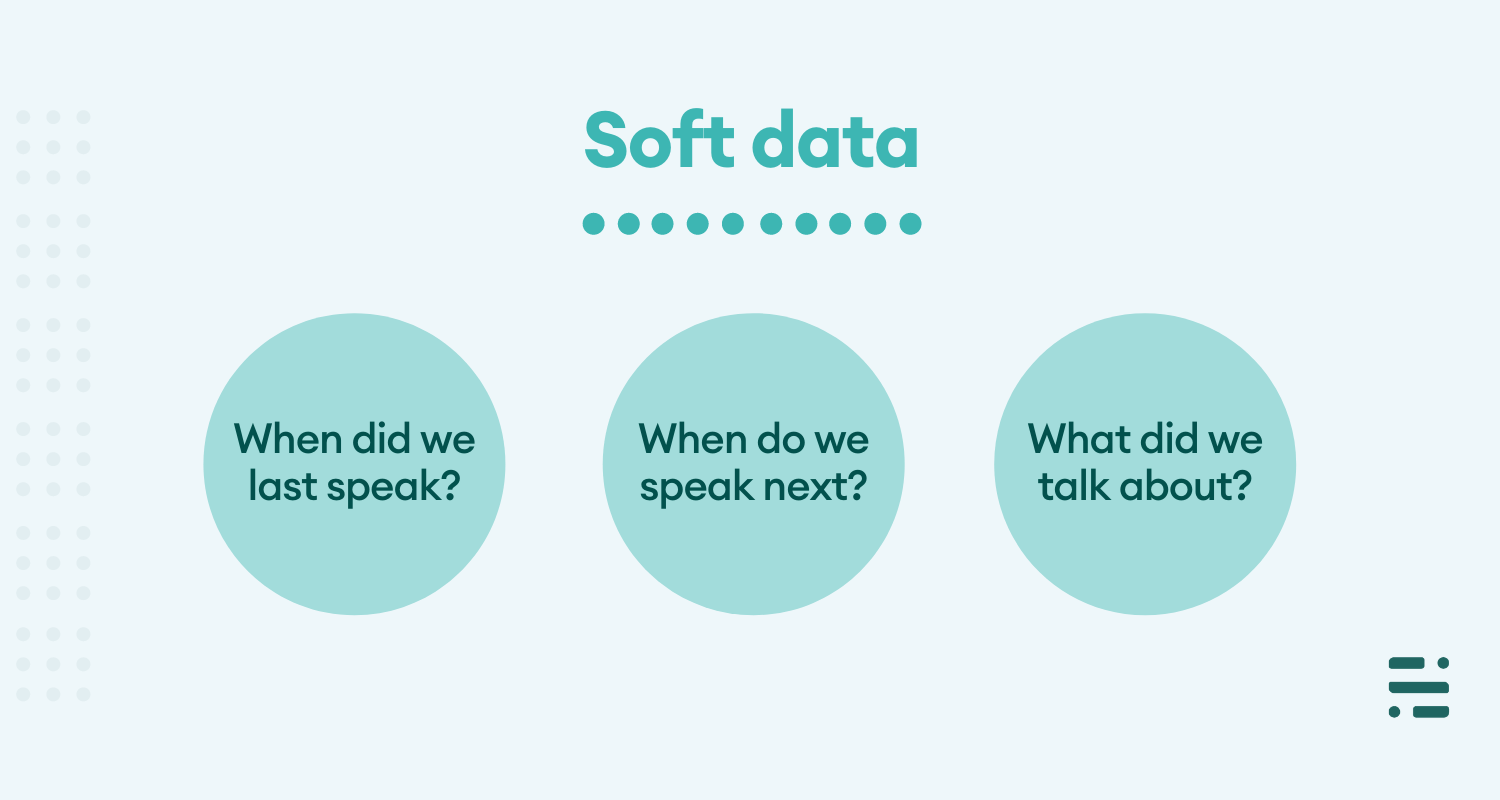 Soft data

When did we last speak?

When do we speak next?

What did we talk about?